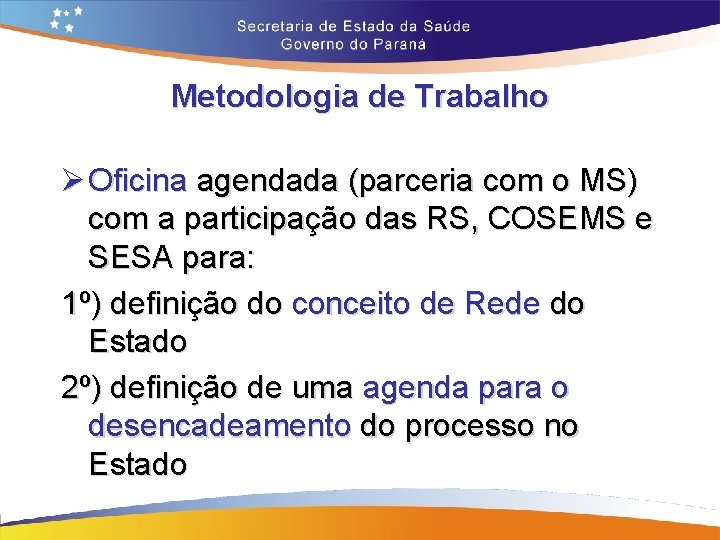 Secretaria de Estado da Saúde
Governo do Paraná

Metodologia de Trabalho

➢ Oficina agendada (parceria com o MS) com a participação das RS, COSEMS e SESA para:

1º) definição do conceito de Rede do Estado

2º) definição de uma agenda para o desencadeamento do processo no Estado